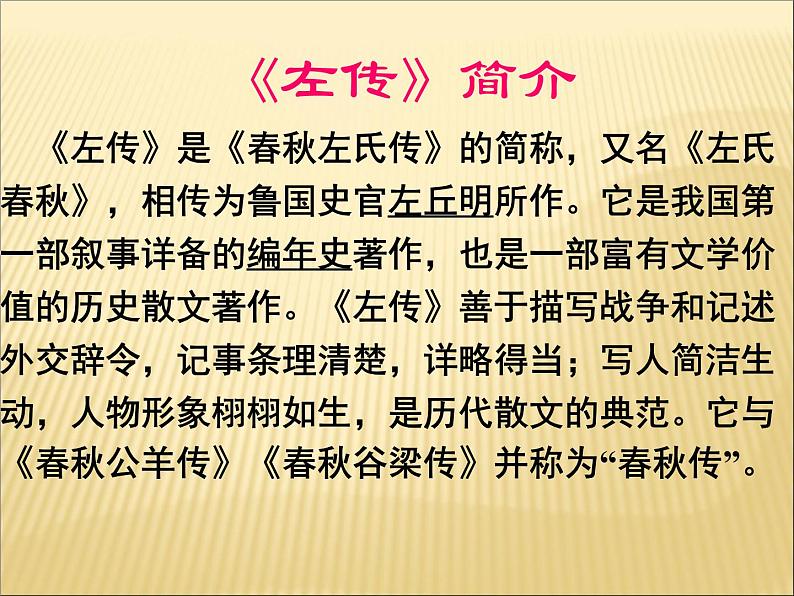 《左传》简介

《左传》是《春秋左氏传》的简称，又名《左氏春秋》，相传为鲁国史官左丘明所作。它是我国第一部叙事详备的编年史著作，也是一部富有文学价值的历史散文著作。《左传》善于描写战争和记述外交辞令，记事条理清楚，详略得当；写人简洁生动，人物形象栩栩如生，是历代散文的典范。它与《春秋公羊传》《春秋谷梁传》并称为“春秋传”。